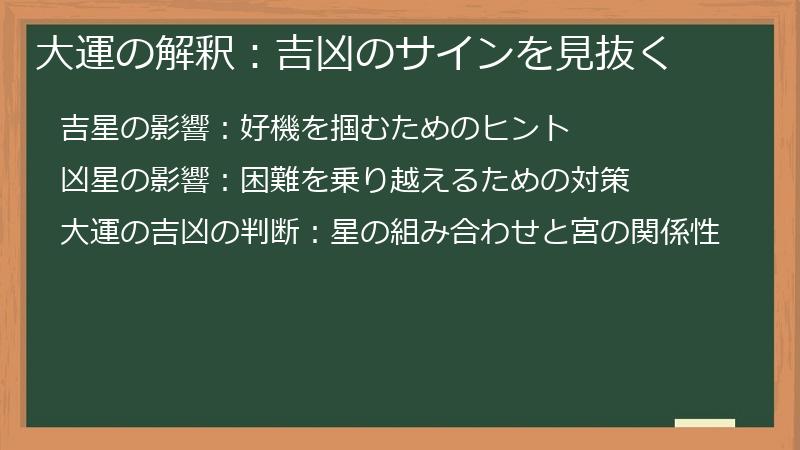 大運の解釈：吉凶のサインを見抜く

吉星の影響：好機を掴むためのヒント

凶星の影響：困難を乗り越えるための対策

大運の吉凶の判断：星の組み合わせと宮の関係性